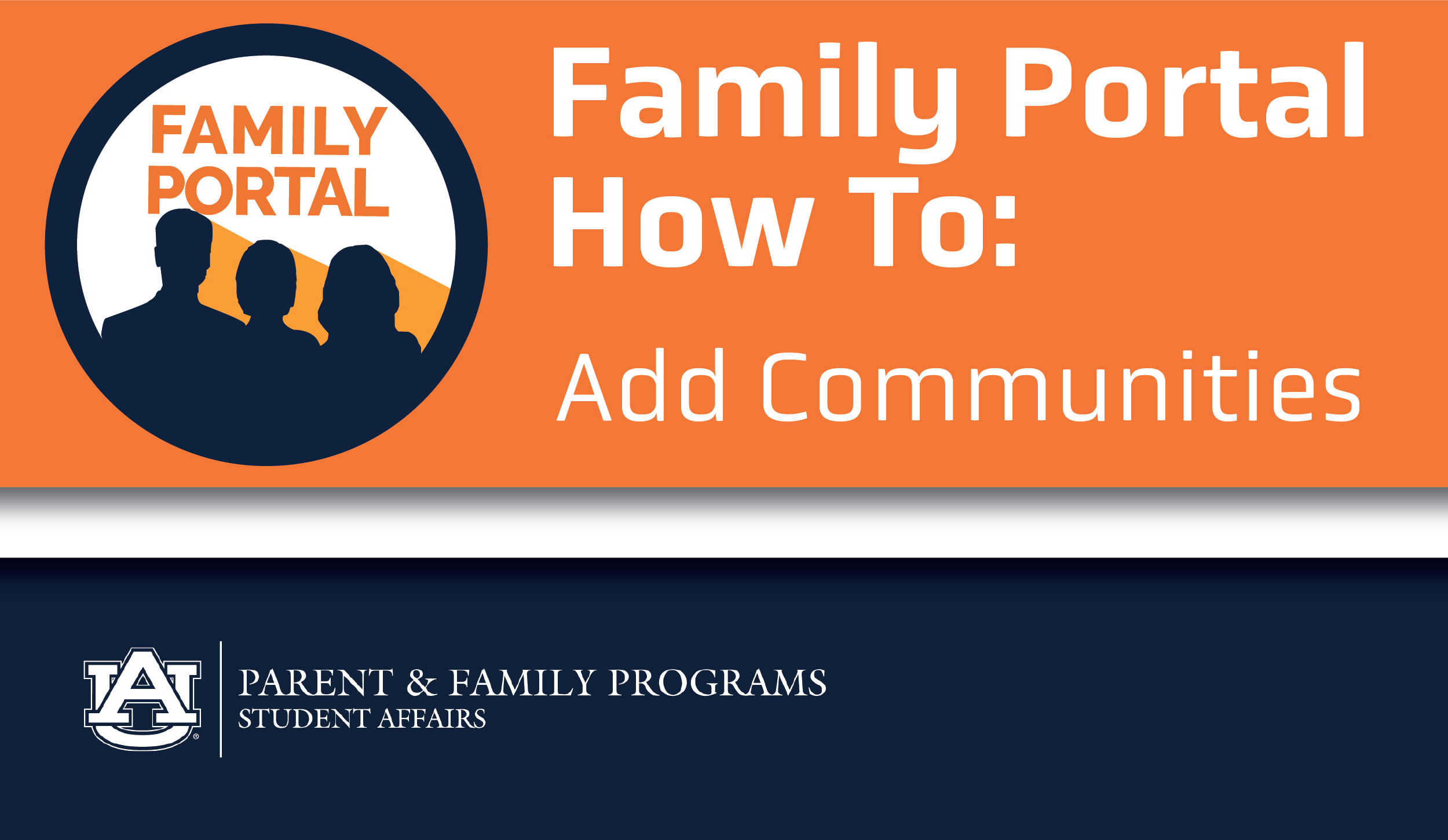 FAMILY PORTAL

Family Portal How To:

Add Communities

AU

PARENT & FAMILY PROGRAMS
STUDENT AFFAIRS